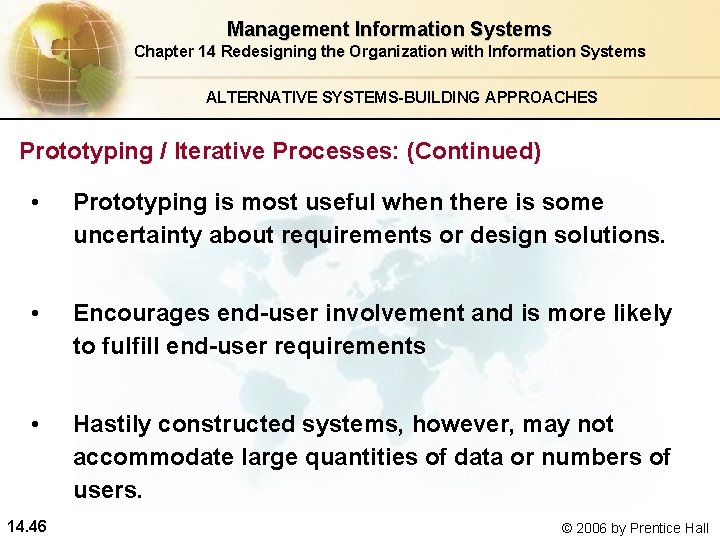 Management Information Systems
Chapter 14 Redesigning the Organization with Information Systems

ALTERNATIVE SYSTEMS-BUILDING APPROACHES

Prototyping / Iterative Processes: (Continued)

• Prototyping is most useful when there is some uncertainty about requirements or design solutions.

• Encourages end-user involvement and is more likely to fulfill end-user requirements

• Hastily constructed systems, however, may not accommodate large quantities of data or numbers of users.

14.46

© 2006 by Prentice Hall